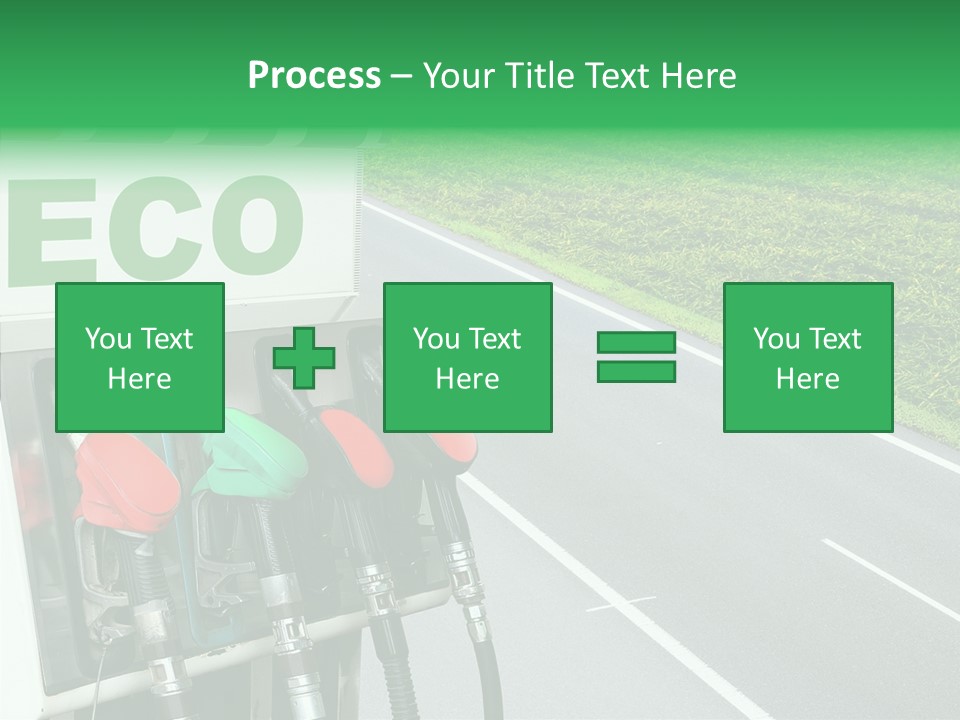 Process – Your Title Text Here

ECO

You Text Here

You Text Here

You Text Here